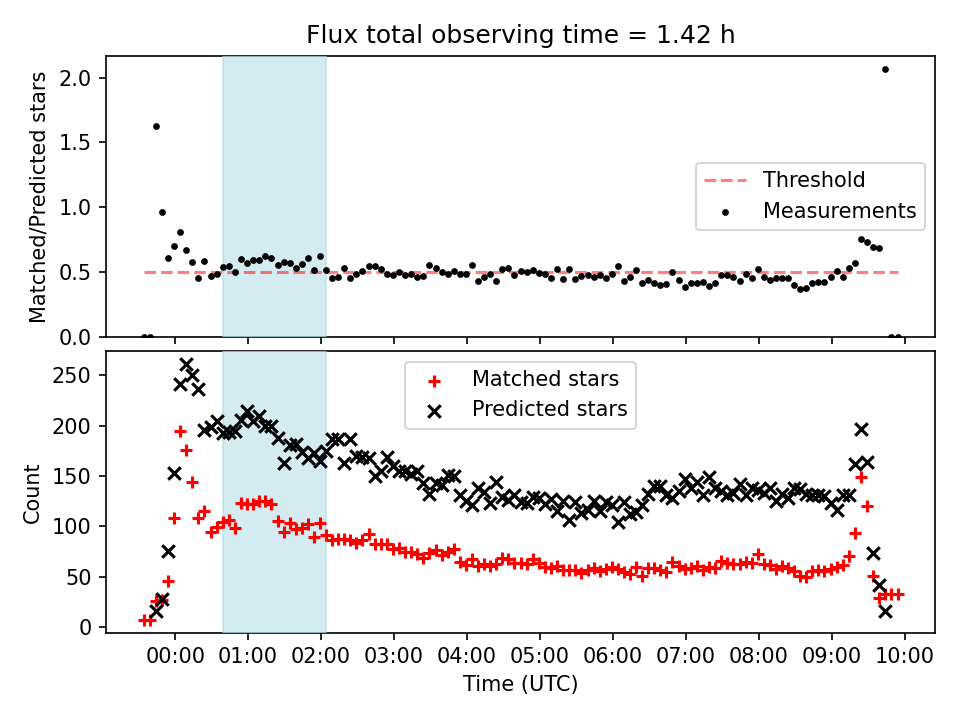 Flux total observing time = 1.42 h

Matched/Predicted stars

2.0
1.5
1.0
0.5
0.0

Threshold
Measurements

Count

250
200
150
100
50
0

Matched stars
Predicted stars

00:00 01:00 02:00 03:00 04:00 05:00 06:00 07:00 08:00 09:00 10:00

Time (UTC)